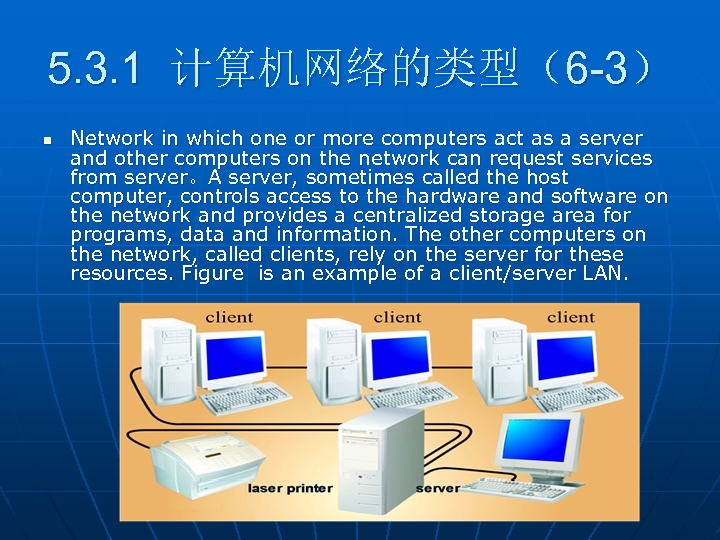 5.3.1 计算机网络的类型（6-3）

Network in which one or more computers act as a server and other computers on the network can request services from server。A server, sometimes called the host computer, controls access to the hardware and software on the network and provides a centralized storage area for programs, data and information. The other computers on the network, called clients, rely on the server for these resources. Figure is an example of a client/server LAN.

client

client

client

laser printer

server